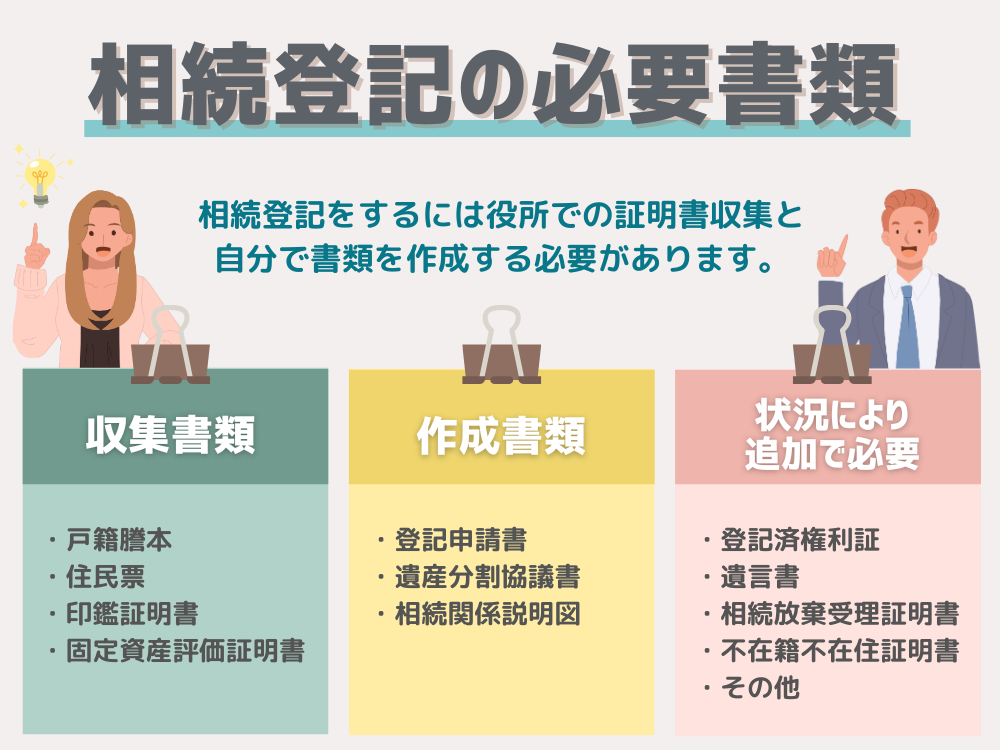 相続登記の必要書類

相続登記をするには役所での証明書収集と自分で書類を作成する必要があります。

収集書類

・戸籍謄本
・住民票
・印鑑証明書
・固定資産評価証明書

作成書類

・登記申請書
・遺産分割協議書
・相続関係説明図

状況により追加で必要

・登記済権利証
・遺言書
・相続放棄受理証明書
・不在籍不在住証明書
・その他